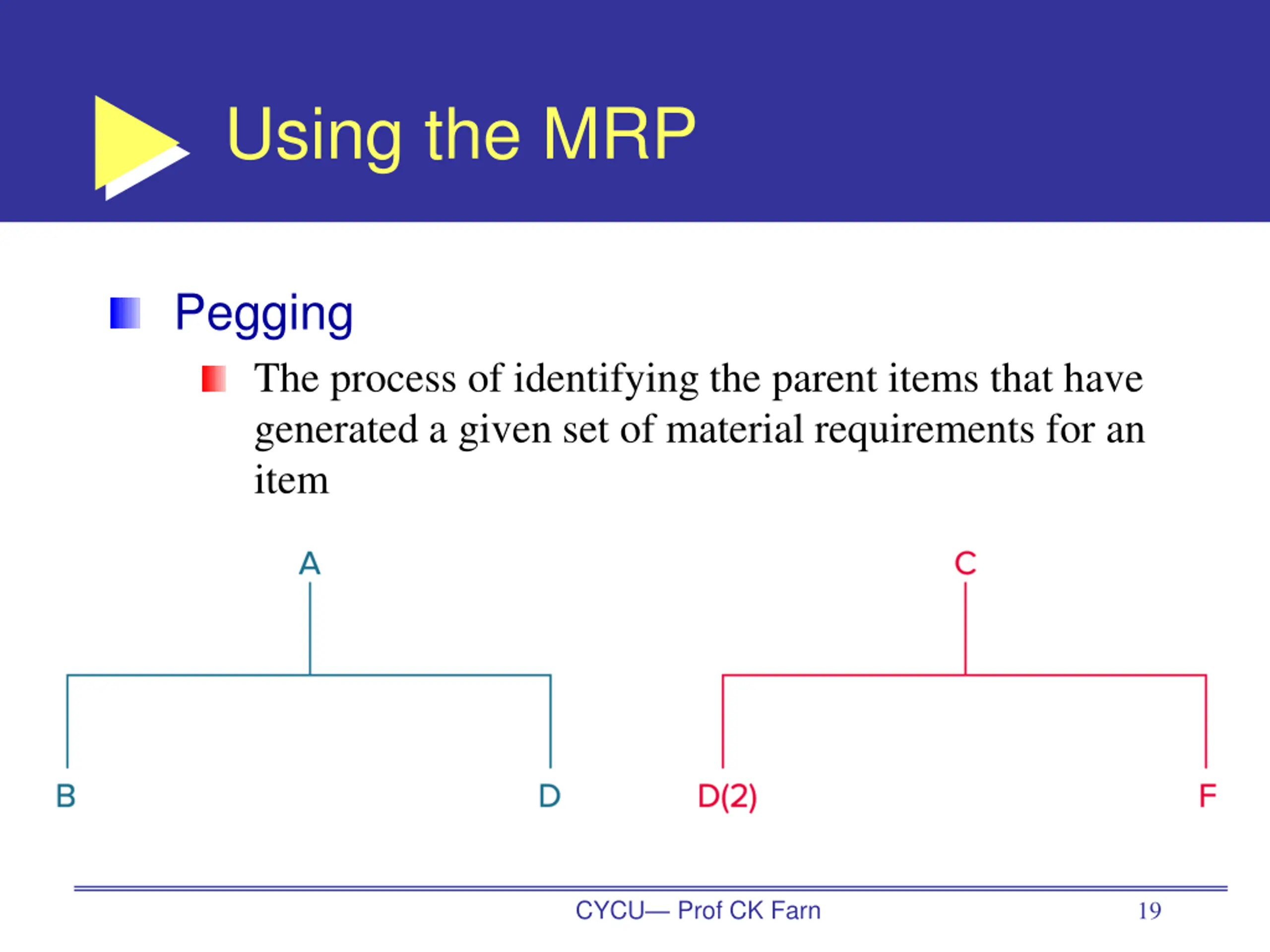 Using the MRP

Pegging

The process of identifying the parent items that have generated a given set of material requirements for an item

A

B

D

C

D(2)

F

CYCU— Prof CK Farn

19